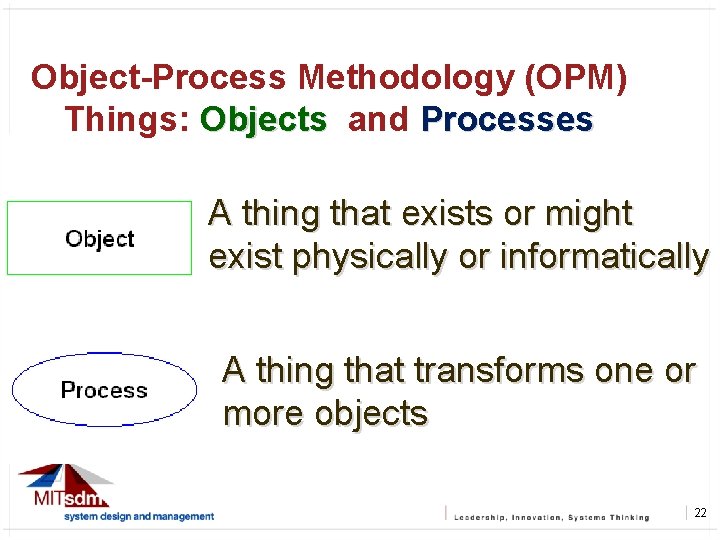 Object-Process Methodology (OPM)
Things: Objects and Processes

Object

A thing that exists or might exist physically or informatically

Process

A thing that transforms one or more objects

MITsdm
system design and management

Leadership, Innovation, Systems Thinking

22